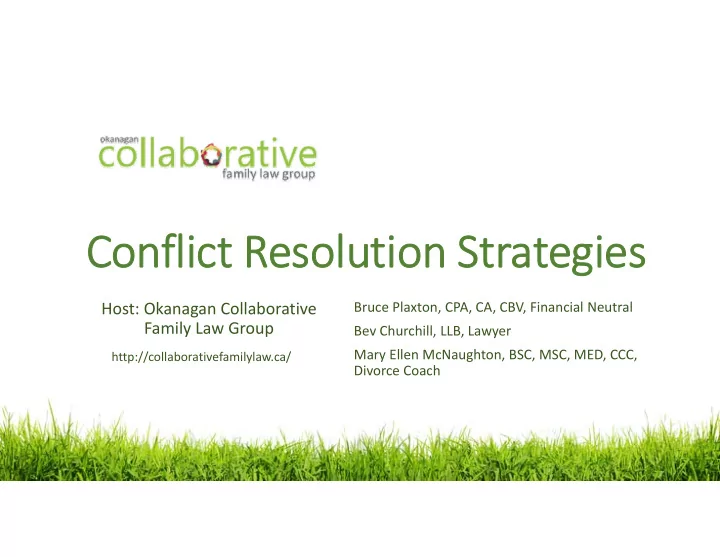 okanagan
collaborative
family law group

Conflict Resolution Strategies

Host: Okanagan Collaborative Family Law Group

http://collaborativefamilylaw.ca/

Bruce Plaxton, CPA, CA, CBV, Financial Neutral

Bev Churchill, LLB, Lawyer

Mary Ellen McNaughton, BSC, MSC, MED, CCC, Divorce Coach